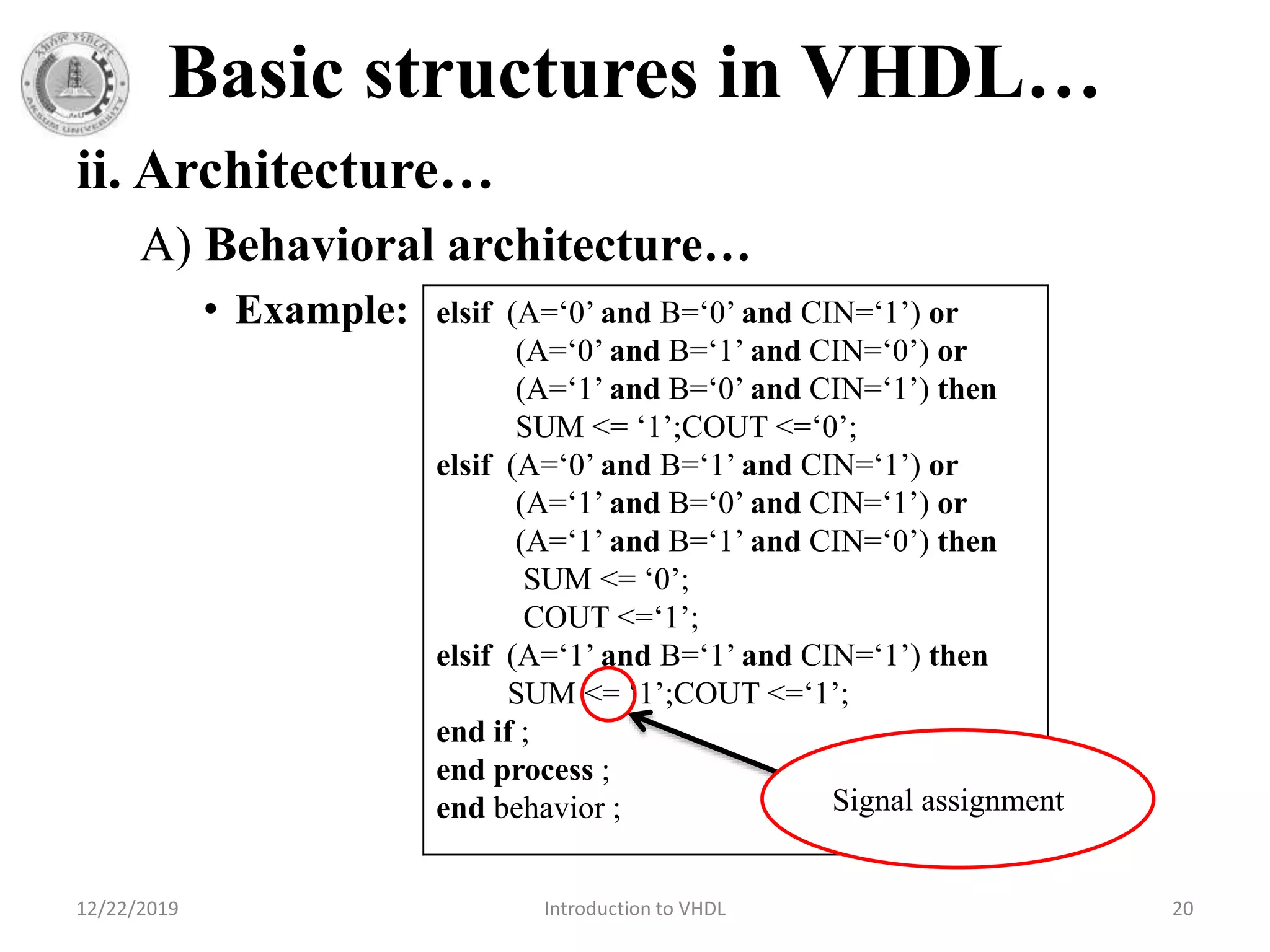 Basic structures in VHDL…

ii. Architecture…

A) Behavioral architecture…

• Example:

elsif (A=‘0’ and B=‘0’ and CIN=‘1’) or
(A=‘0’ and B=‘1’ and CIN=‘0’) or
(A=‘1’ and B=‘0’ and CIN=‘1’) then
SUM <= ‘1’;COUT <=‘0’;
elsif (A=‘0’ and B=‘1’ and CIN=‘1’) or
(A=‘1’ and B=‘0’ and CIN=‘1’) or
(A=‘1’ and B=‘1’ and CIN=‘0’) then
SUM <= ‘0’;
COUT <=‘1’;
elsif (A=‘1’ and B=‘1’ and CIN=‘1’) then
SUM <= ‘1’;COUT <=‘1’;
end if ;
end process ;
end behavior ;

Signal assignment

12/22/2019

Introduction to VHDL

20